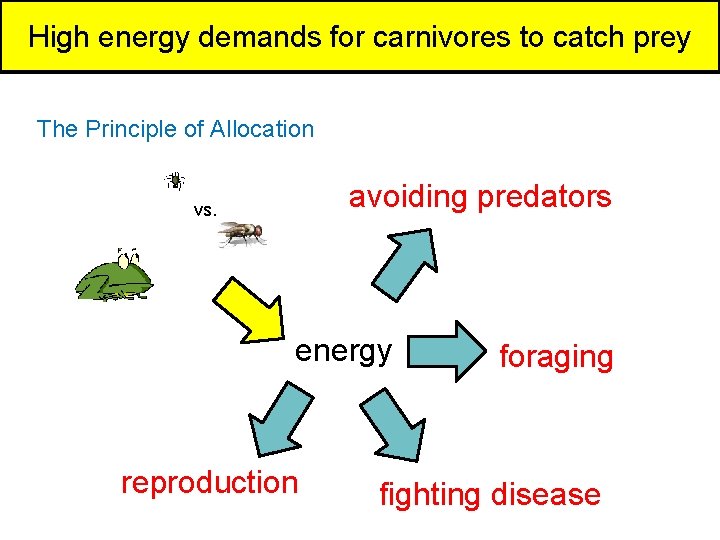 High energy demands for carnivores to catch prey

The Principle of Allocation

vs.

avoiding predators

energy

foraging

reproduction

fighting disease